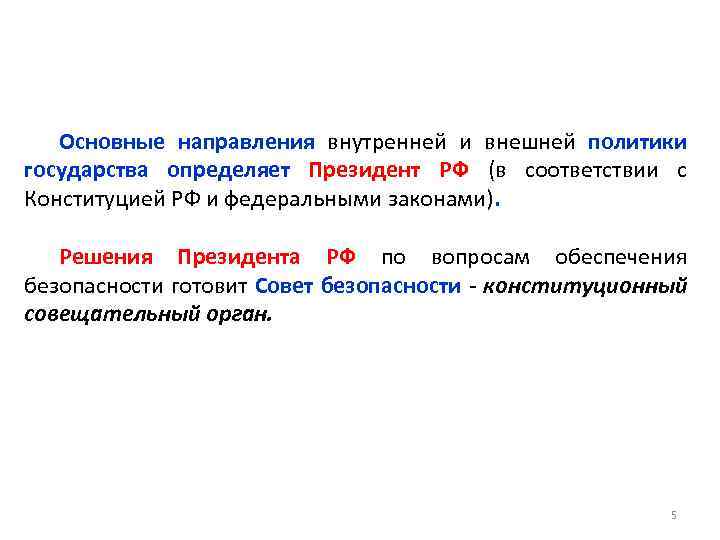 Основные направления внутренней и внешней политики государства определяет Президент РФ (в соответствии с Конституцией РФ и федеральными законами).

Решения Президента РФ по вопросам обеспечения безопасности готовит Совет безопасности - конституционный совещательный орган.

5